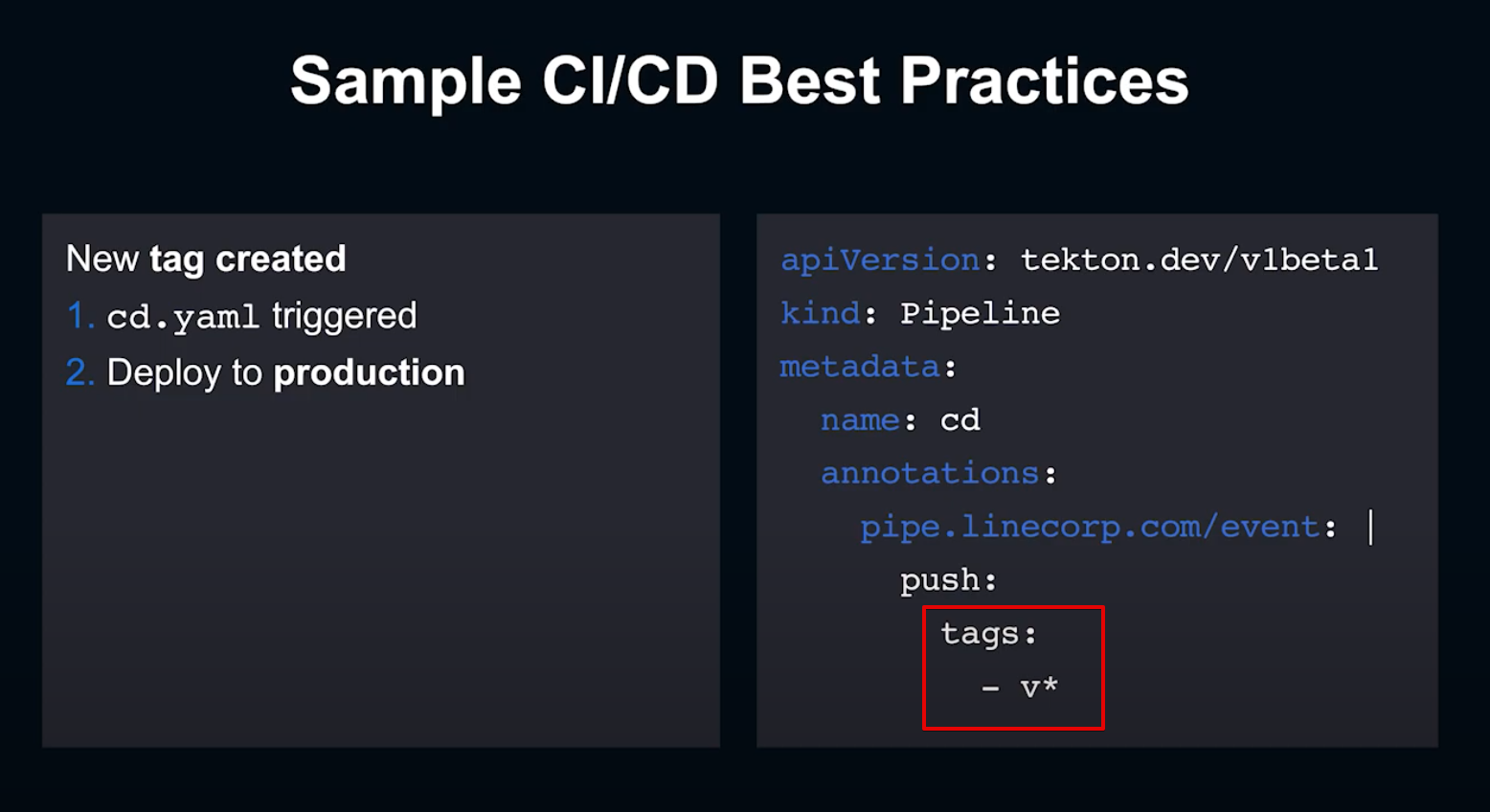 Sample CI/CD Best Practices

New tag created
1. cd.yaml triggered
2. Deploy to production

apiVersion: tekton.dev/v1beta1
kind: Pipeline
metadata:
  name: cd
  annotations:
    pipe.linecorp.com/event: |
      push:
        tags:
          - v*